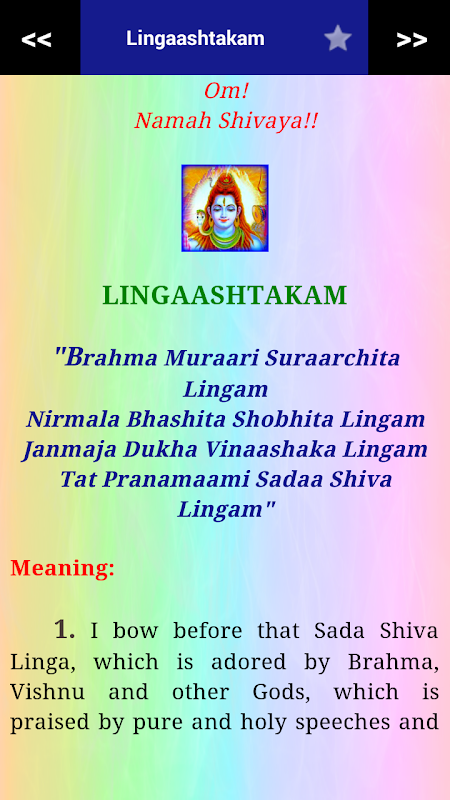 <<
Lingaashtakam
>>

Om!
Namah Shivaya!!

LINGAASHTAKAM

"Brahma Muraari Suraarchita Lingam
Nirmala Bhashita Shobhita Lingam
Janmaja Dukha Vinaashaka Lingam
Tat Pranamaami Sadaa Shiva Lingam"

Meaning:

1. I bow before that Sada Shiva Linga, which is adored by Brahma, Vishnu and other Gods, which is praised by pure and holy speeches and